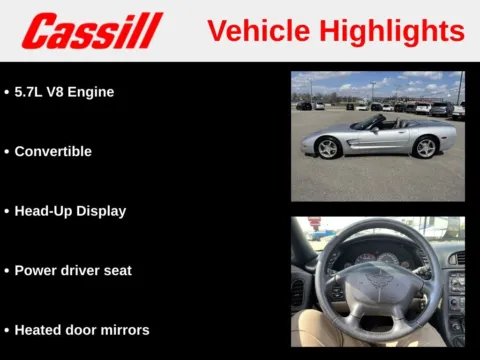 Cassill

Vehicle Highlights

• 5.7L V8 Engine

• Convertible

• Head-Up Display

• Power driver seat

• Heated door mirrors